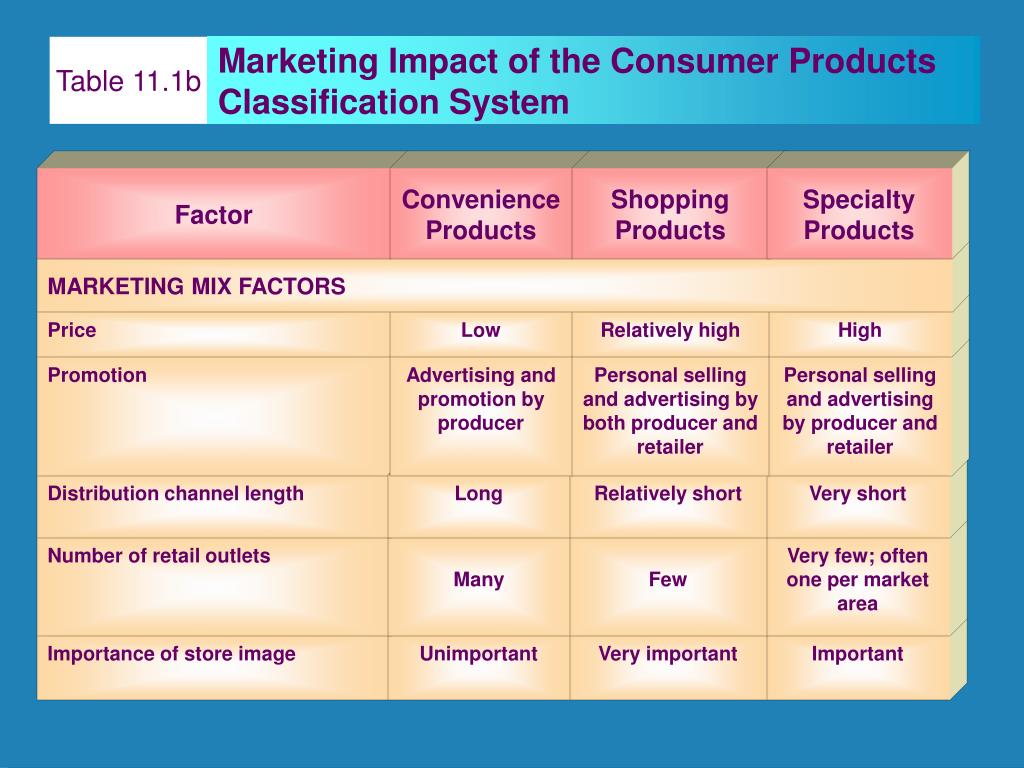 Table 11.1b

Marketing Impact of the Consumer Products Classification System

| Factor | Convenience Products | Shopping Products | Specialty Products |
|---|---|---|---|
| MARKETING MIX FACTORS | | | |
| Price | Low | Relatively high | High |
| Promotion | Advertising and promotion by producer | Personal selling and advertising by both producer and retailer | Personal selling and advertising by producer and retailer |
| Distribution channel length | Long | Relatively short | Very short |
| Number of retail outlets | Many | Few | Very few; often one per market area |
| Importance of store image | Unimportant | Very important | Important |